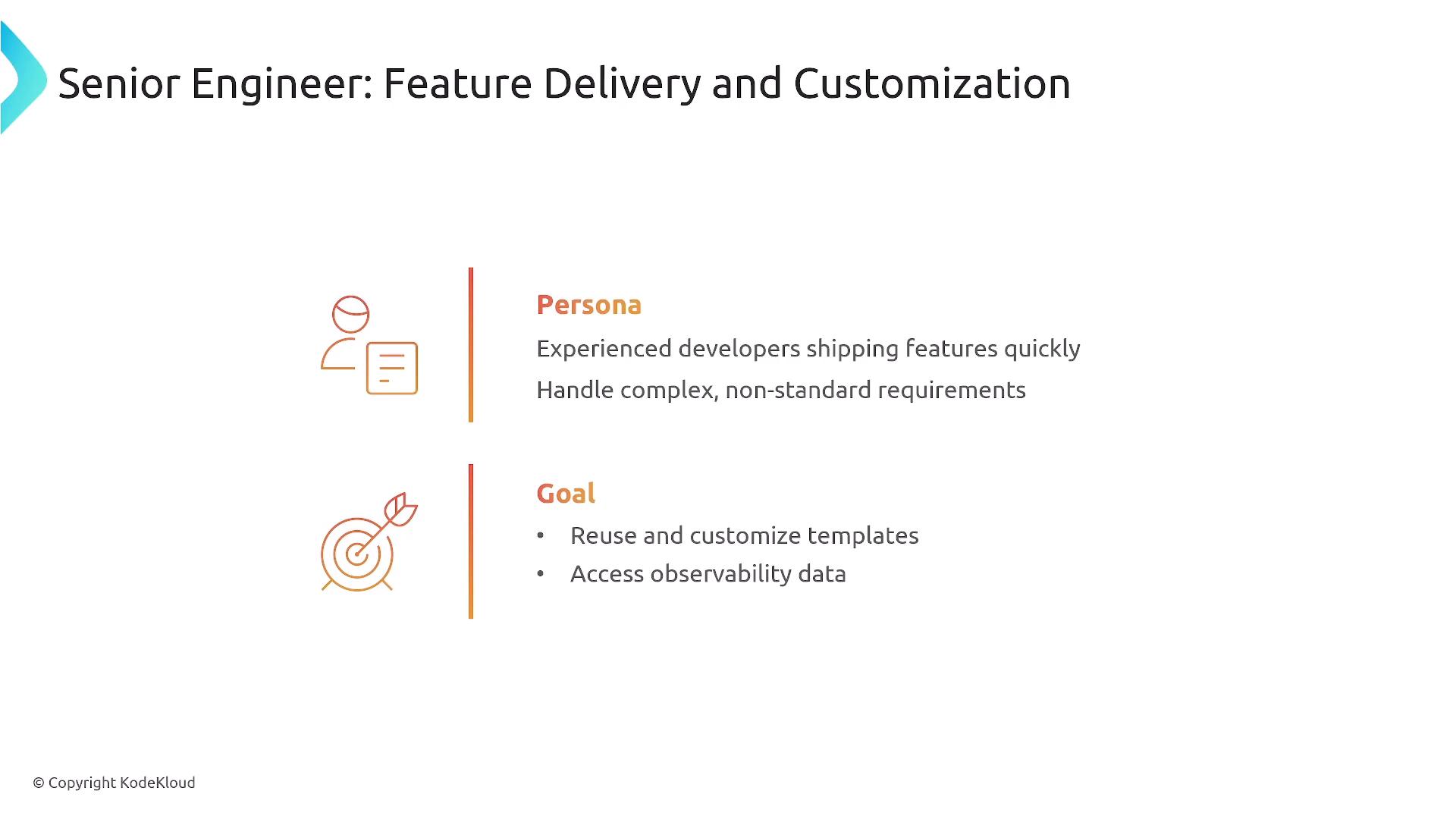 Senior Engineer: Feature Delivery and Customization

Persona

Experienced developers shipping features quickly

Handle complex, non-standard requirements

Goal

• Reuse and customize templates
• Access observability data

© Copyright KodeKloud